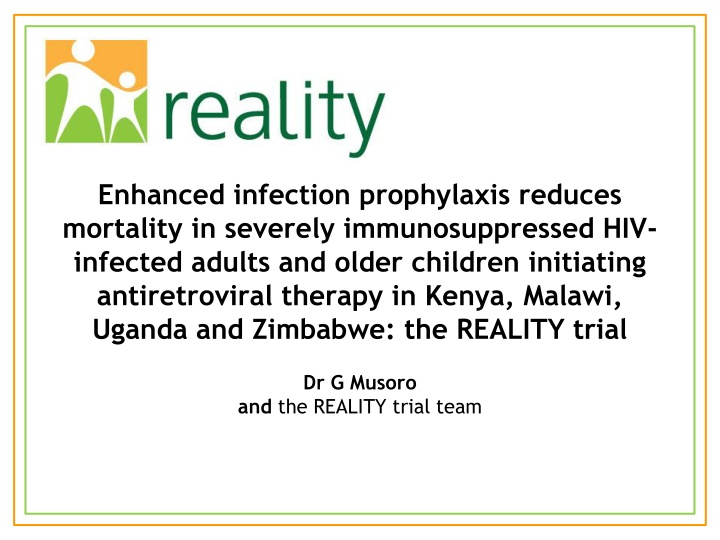 reality

Enhanced infection prophylaxis reduces mortality in severely immunosuppressed HIV-infected adults and older children initiating antiretroviral therapy in Kenya, Malawi, Uganda and Zimbabwe: the REALITY trial

Dr G Musoro
and the REALITY trial team